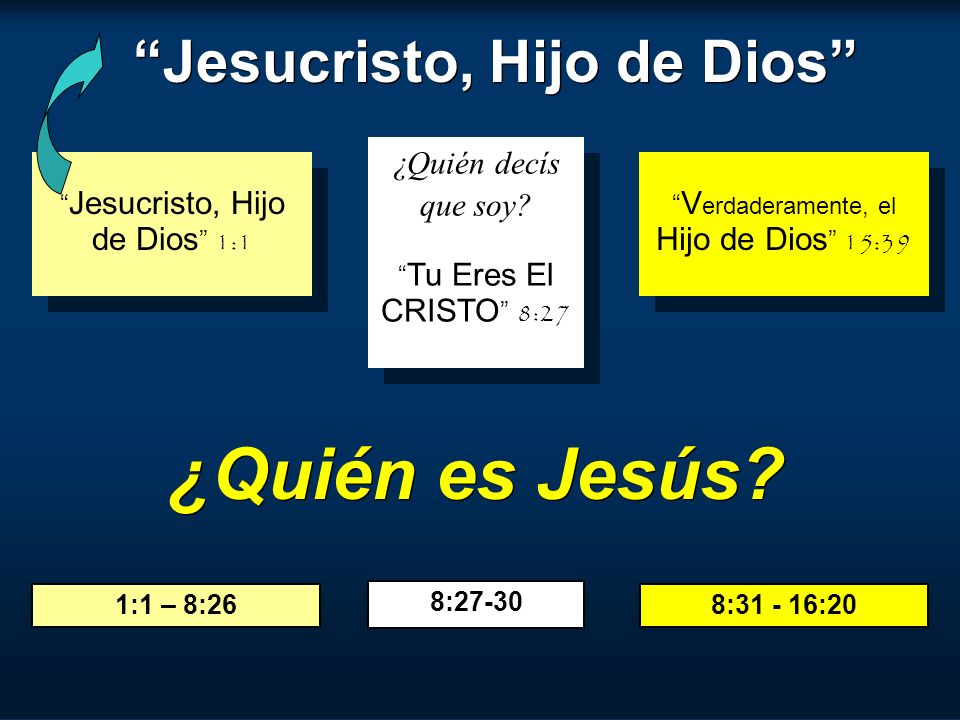 “Jesucristo, Hijo de Dios”

“Jesucristo, Hijo de Dios” 1:1

¿Quién decís que soy?

“Tu Eres El CRISTO” 8:27

“Verdaderamente, el Hijo de Dios” 15:39

¿Quién es Jesús?

1:1 – 8:26

8:27-30

8:31 - 16:20